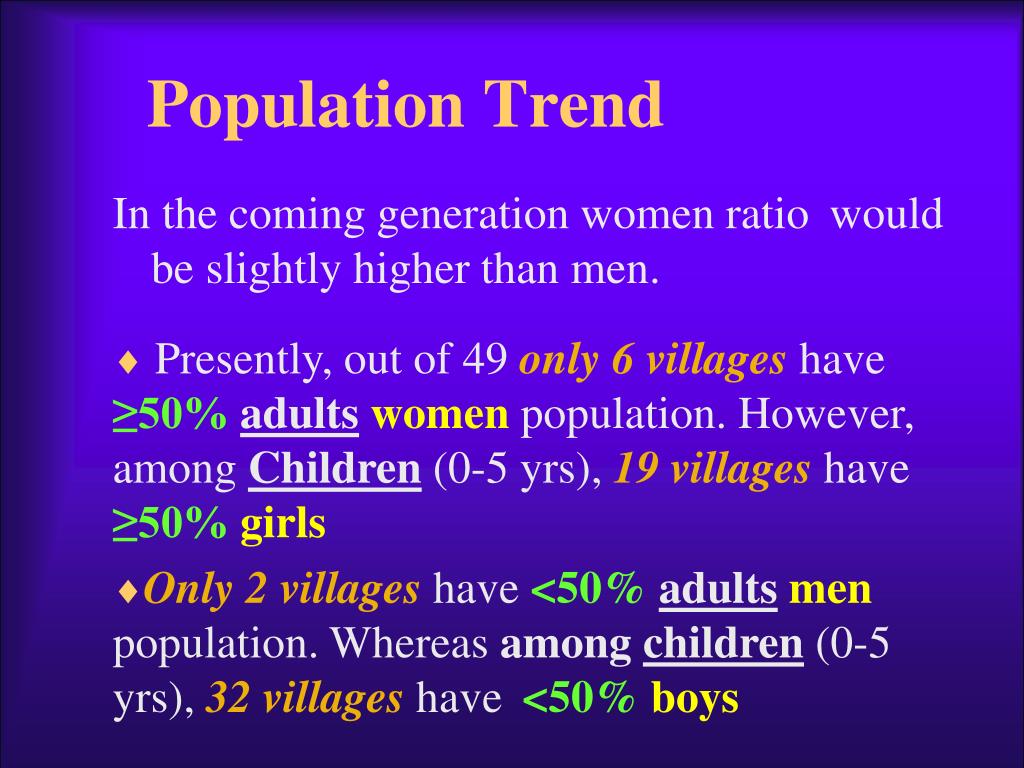 Population Trend

In the coming generation women ratio would be slightly higher than men.

♦ Presently, out of 49 only 6 villages have ≥50% adults women population. However, among Children (0-5 yrs), 19 villages have ≥50% girls

♦Only 2 villages have <50% adults men population. Whereas among children (0-5 yrs), 32 villages have <50% boys